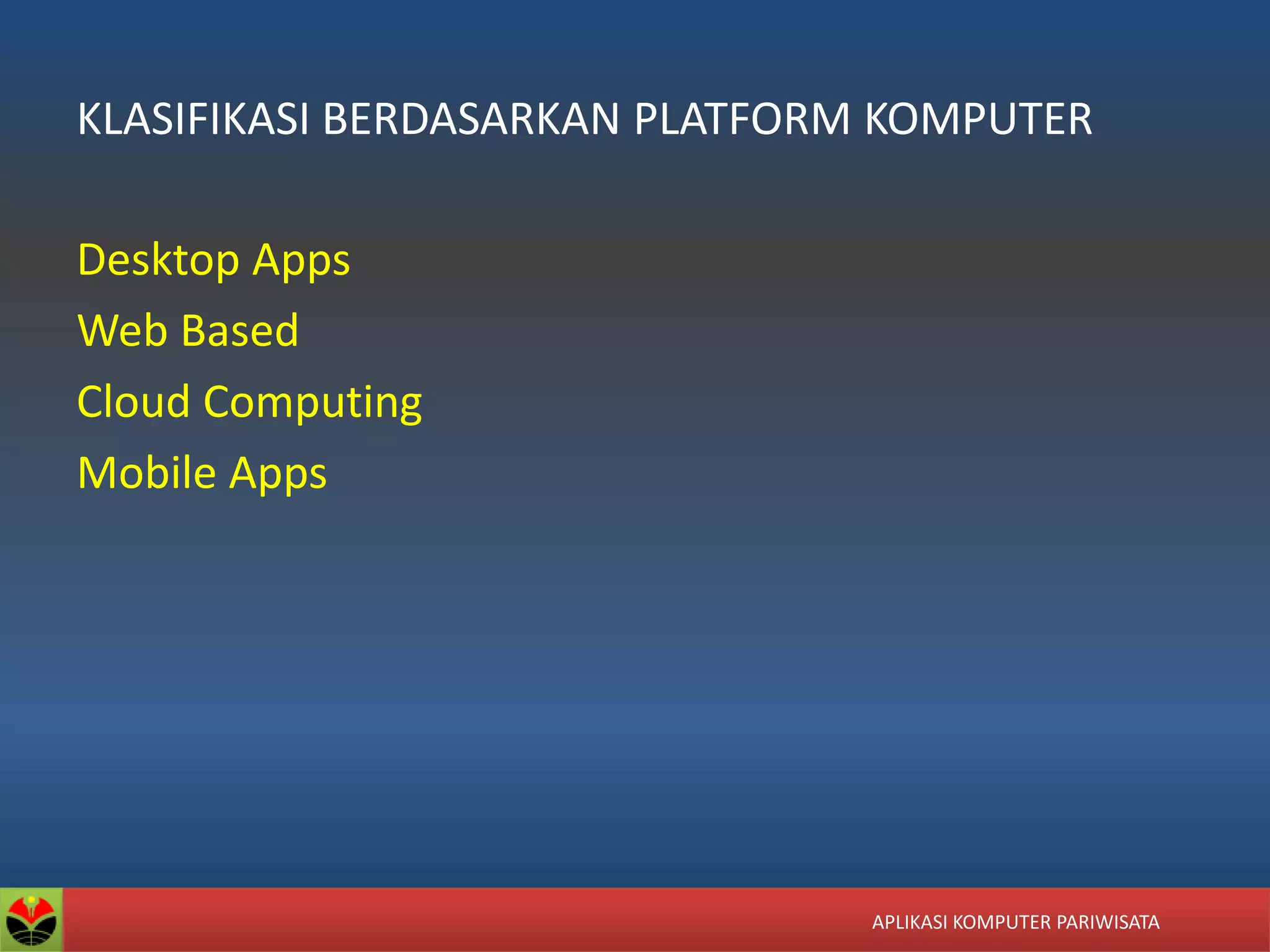 KLASIFIKASI BERDASARKAN PLATFORM KOMPUTER

Desktop Apps

Web Based

Cloud Computing

Mobile Apps

APLIKASI KOMPUTER PARIWISATA